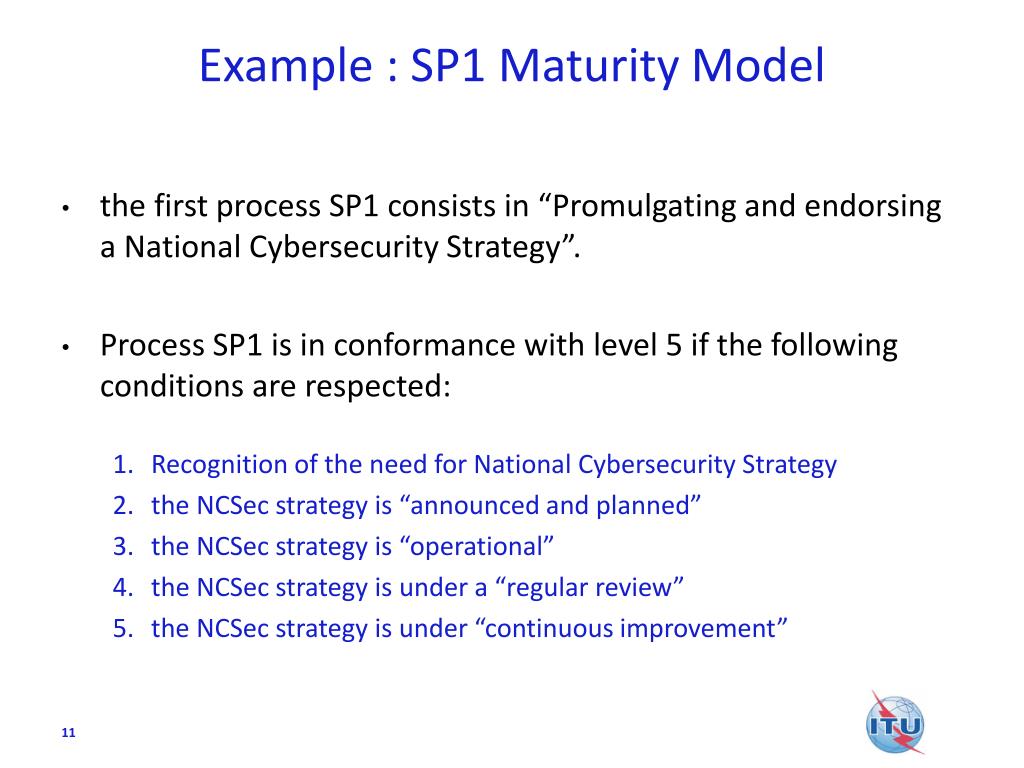 Example : SP1 Maturity Model

• the first process SP1 consists in “Promulgating and endorsing a National Cybersecurity Strategy”.

• Process SP1 is in conformance with level 5 if the following conditions are respected:

1. Recognition of the need for National Cybersecurity Strategy
2. the NCSec strategy is “announced and planned”
3. the NCSec strategy is “operational”
4. the NCSec strategy is under a “regular review”
5. the NCSec strategy is under “continuous improvement”

11

ITU